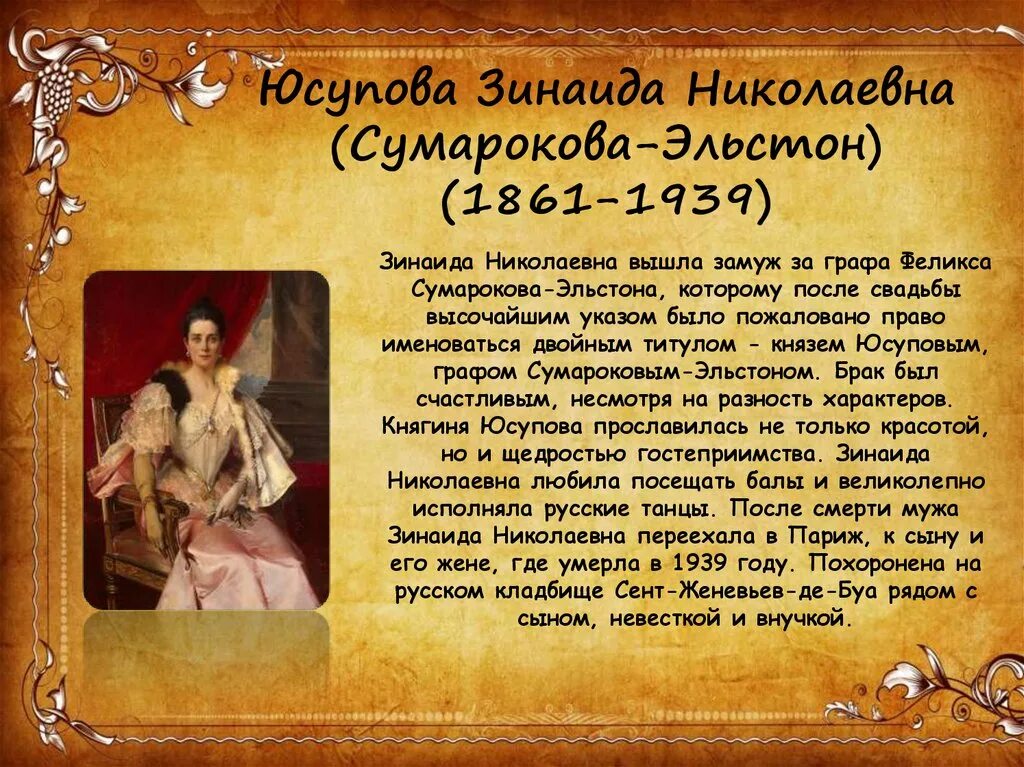 Юсупова Зинаида Николаевна (Сумарокова-Эльстон) (1861-1939)

Зинаида Николаевна вышла замуж за графа Феликса Сумарокова-Эльстона, которому после свадьбы высочайшим указом было пожаловано право именоваться двойным титулом - князем Юсуповым, графом Сумароковым-Эльстоном. Брак был счастливым, несмотря на разность характеров. Княгиня Юсупова прославилась не только красотой, но и щедростью гостеприимства. Зинаида Николаевна любила посещать балы и великолепно исполняла русские танцы. После смерти мужа Зинаида Николаевна переехала в Париж, к сыну и его жене, где умерла в 1939 году. Похоронена на русском кладбище Сент-Женевьев-де-Буа рядом с сыном, невесткой и внучкой.